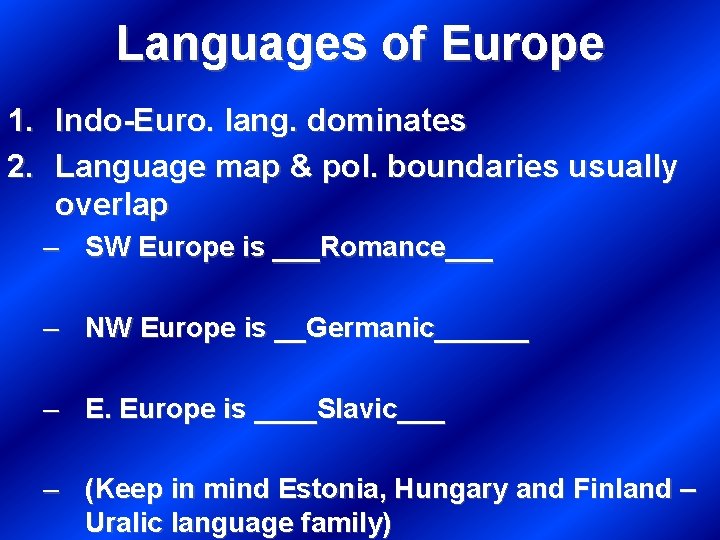 Languages of Europe

1. Indo-Euro. lang. dominates
2. Language map & pol. boundaries usually overlap

– SW Europe is ___Romance___

– NW Europe is __Germanic______

– E. Europe is ____Slavic___

– (Keep in mind Estonia, Hungary and Finland – Uralic language family)